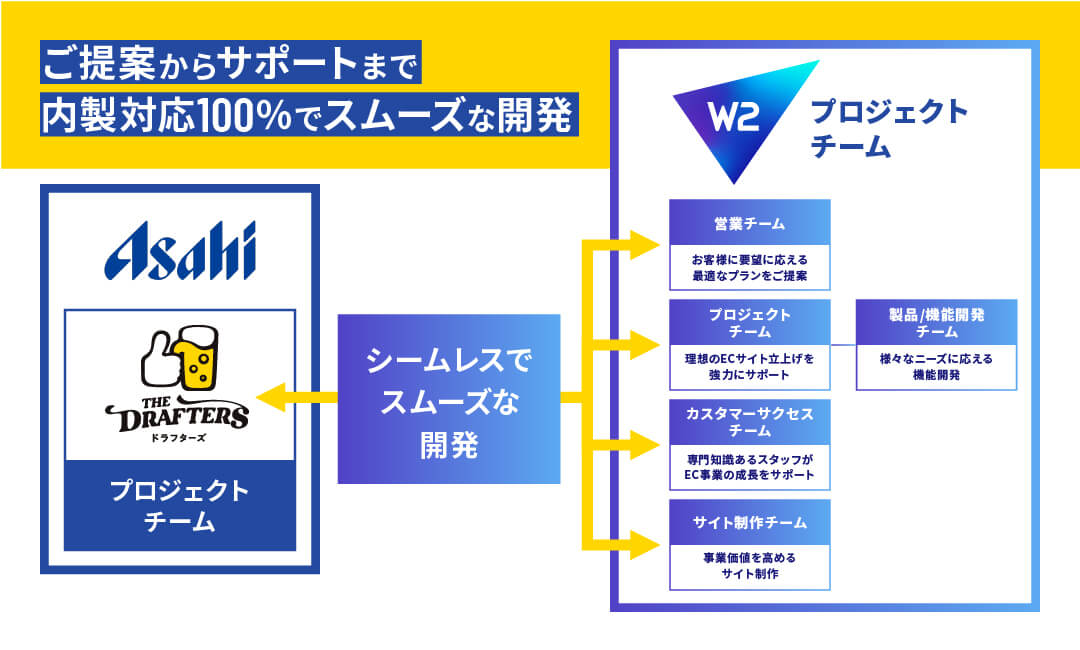 ご提案からサポートまで
内製対応100%でスムーズな開発

Asahi

THE DRAFTERS
ドラフターズ

プロジェクトチーム

シームレスでスムーズな開発

W2 プロジェクトチーム

営業チーム
お客様に要望に応える最適なプランをご提案

プロジェクトチーム
理想のECサイト立上げを強力にサポート

製品/機能開発チーム
様々なニーズに応える機能開発

カスタマーサクセスチーム
専門知識あるスタッフがEC事業の成長をサポート

サイト制作チーム
事業価値を高めるサイト制作